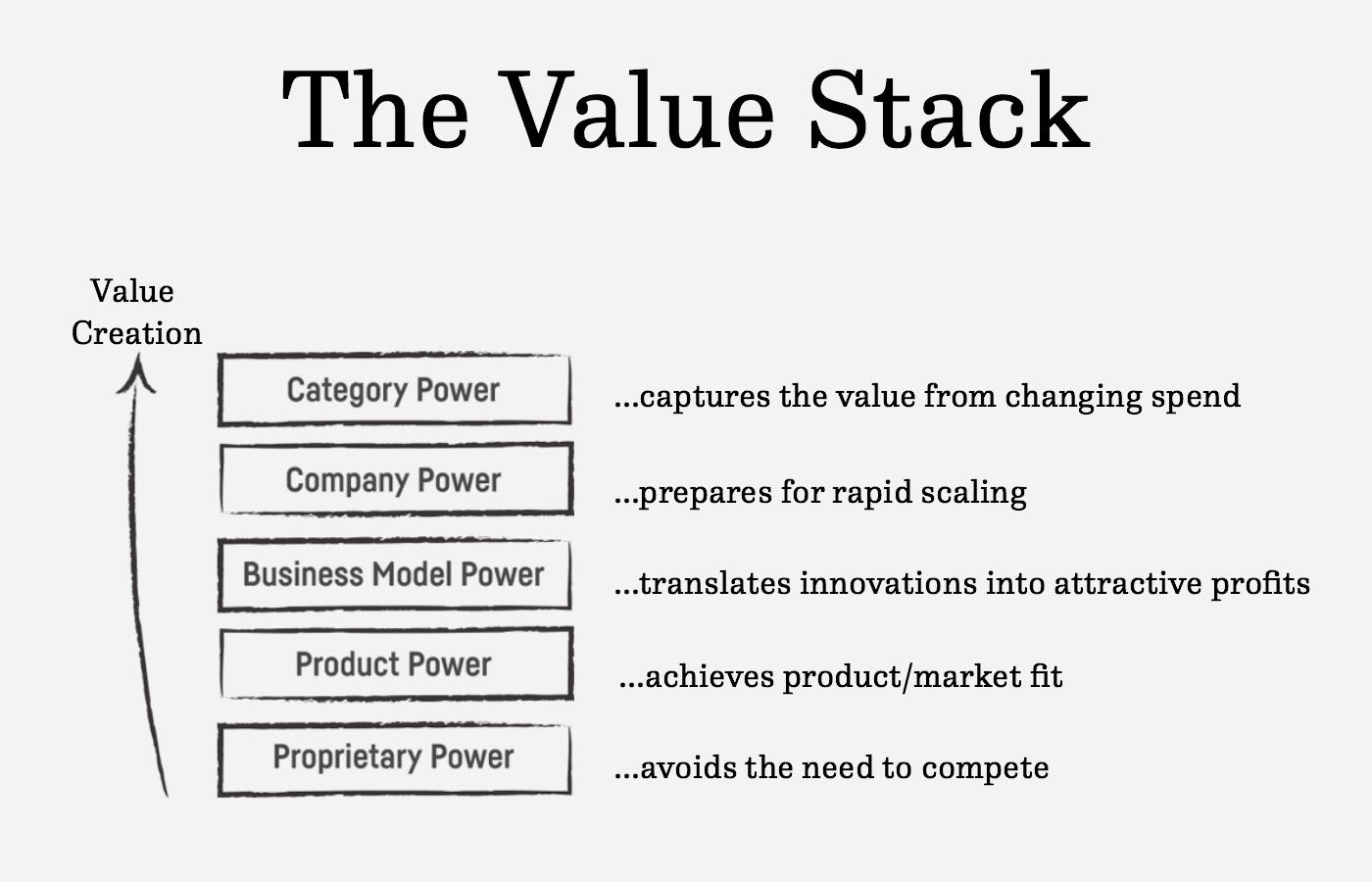 The Value Stack

Value Creation

Category Power ...captures the value from changing spend

Company Power ...prepares for rapid scaling

Business Model Power ...translates innovations into attractive profits

Product Power ...achieves product/market fit

Proprietary Power ...avoids the need to compete